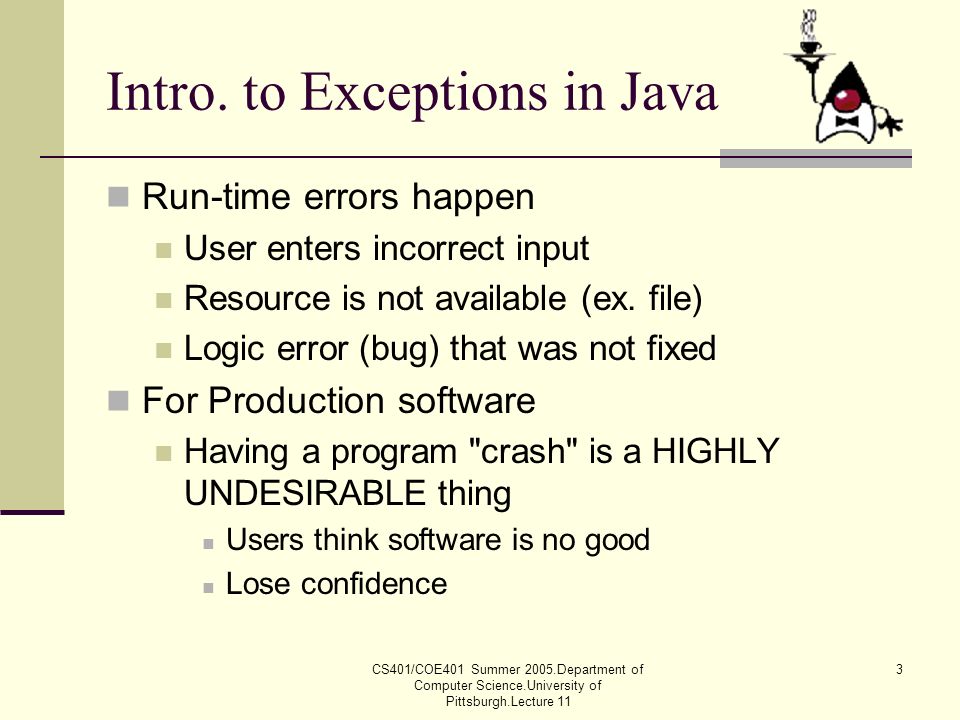 Intro. to Exceptions in Java

Run-time errors happen
User enters incorrect input
Resource is not available (ex. file)
Logic error (bug) that was not fixed
For Production software
Having a program "crash" is a HIGHLY UNDESIRABLE thing
Users think software is no good
Lose confidence

CS401/COE401 Summer 2005.Department of Computer Science.University of Pittsburgh.Lecture 11

3